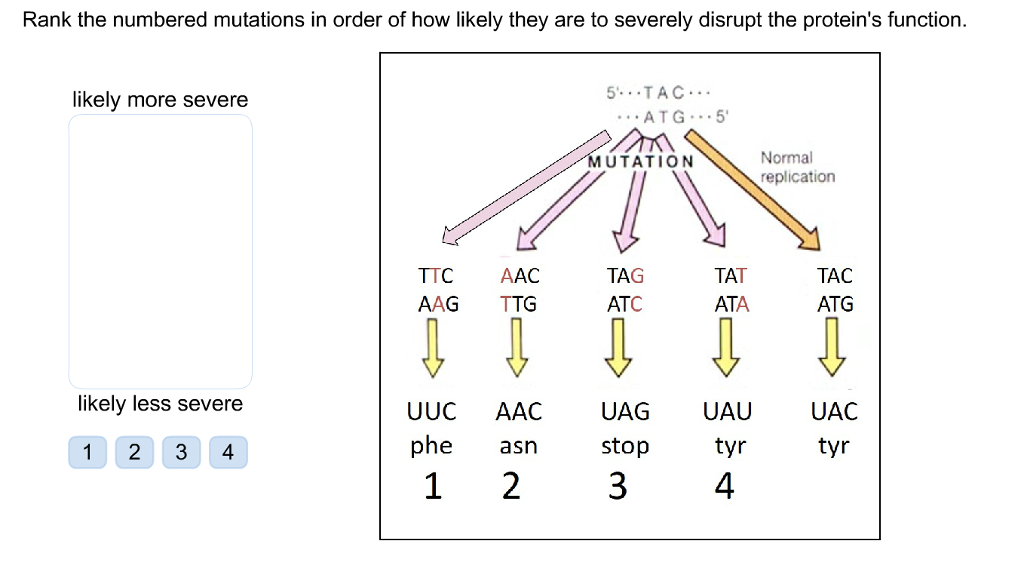 Rank the numbered mutations in order of how likely they are to severely disrupt the protein's function.

likely more severe

likely less severe

1 2 3 4

5'···TAC···
···ATG···5'

MUTATION

Normal replication

| TTC | AAC | TAG | TAT | TAC |
|---|---|---|---|---|
| AAG | TTG | ATC | ATA | ATG |
| UUC | AAC | UAG | UAU | UAC |
| phe | asn | stop | tyr | tyr |
| 1 | 2 | 3 | 4 | |